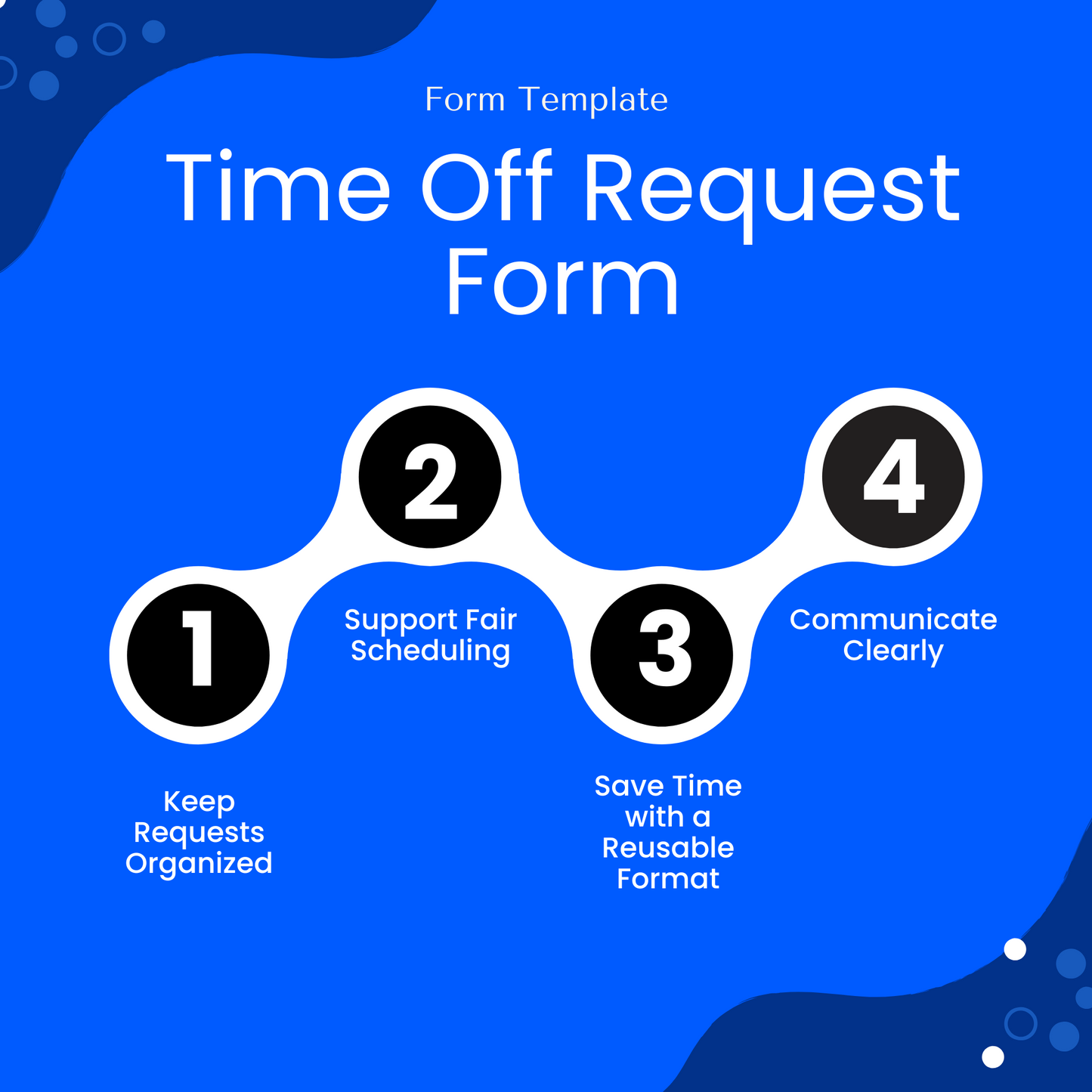 Form Template

Time Off Request Form

1

Keep Requests Organized

2

Support Fair Scheduling

3

Save Time with a Reusable Format

4

Communicate Clearly